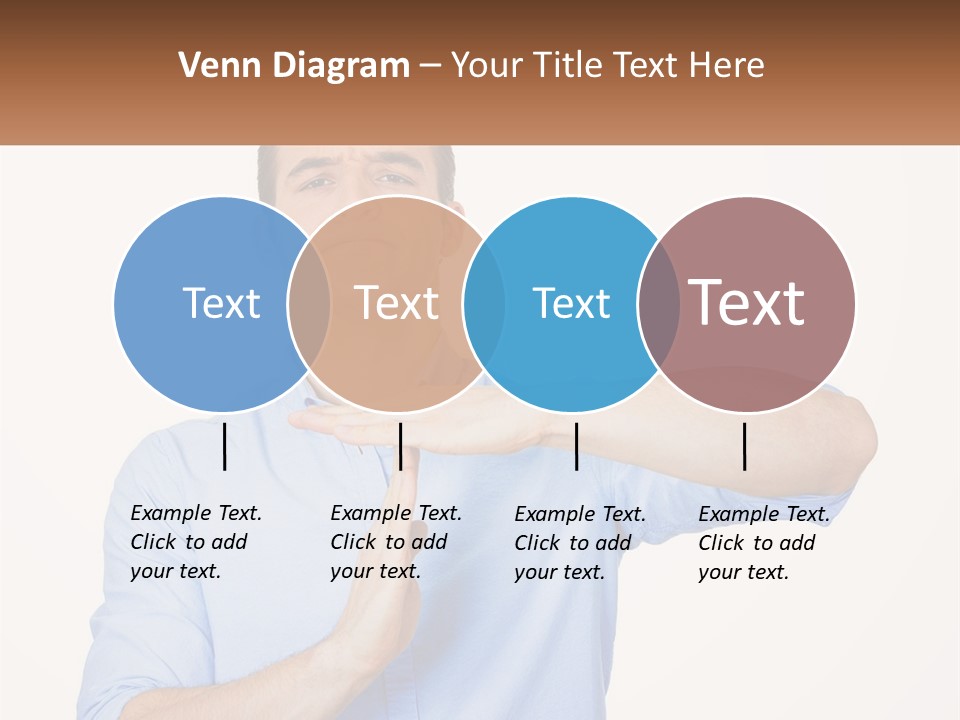 Venn Diagram – Your Title Text Here

Text

Text

Text

Text

Example Text. Click to add your text.

Example Text. Click to add your text.

Example Text. Click to add your text.

Example Text. Click to add your text.